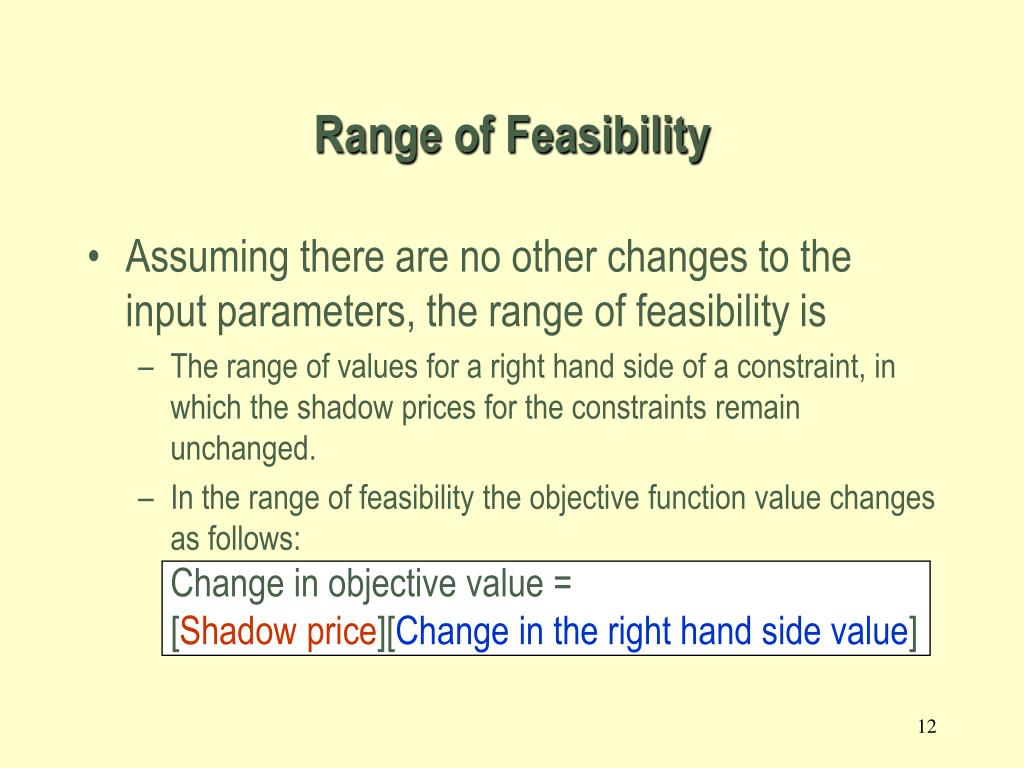 Range of Feasibility

• Assuming there are no other changes to the input parameters, the range of feasibility is

– The range of values for a right hand side of a constraint, in which the shadow prices for the constraints remain unchanged.

– In the range of feasibility the objective function value changes as follows:

Change in objective value =
[Shadow price][Change in the right hand side value]

12